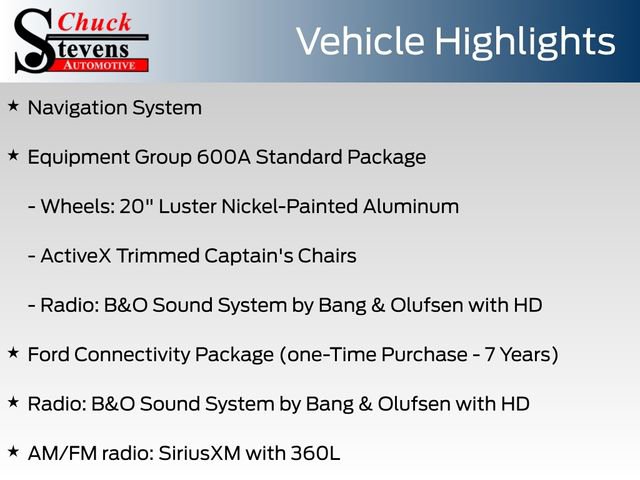 Chuck Stevens AUTOMOTIVE

Vehicle Highlights

★ Navigation System

★ Equipment Group 600A Standard Package

- Wheels: 20" Luster Nickel-Painted Aluminum

- ActiveX Trimmed Captain's Chairs

- Radio: B&O Sound System by Bang & Olufsen with HD

★ Ford Connectivity Package (one-Time Purchase - 7 Years)

★ Radio: B&O Sound System by Bang & Olufsen with HD

★ AM/FM radio: SiriusXM with 360L